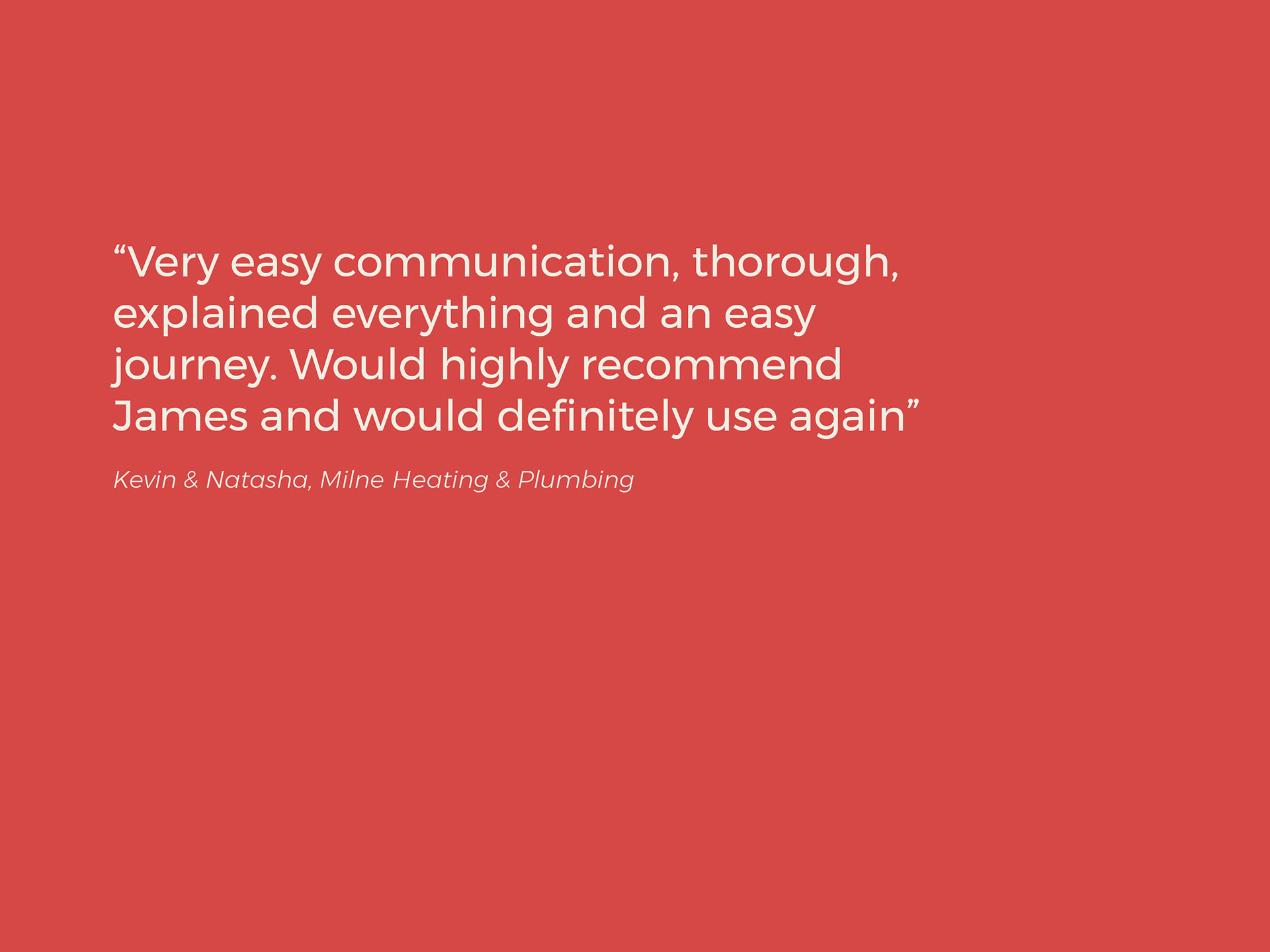 “Very easy communication, thorough, explained everything and an easy journey. Would highly recommend James and would definitely use again”

Kevin & Natasha, Milne Heating & Plumbing